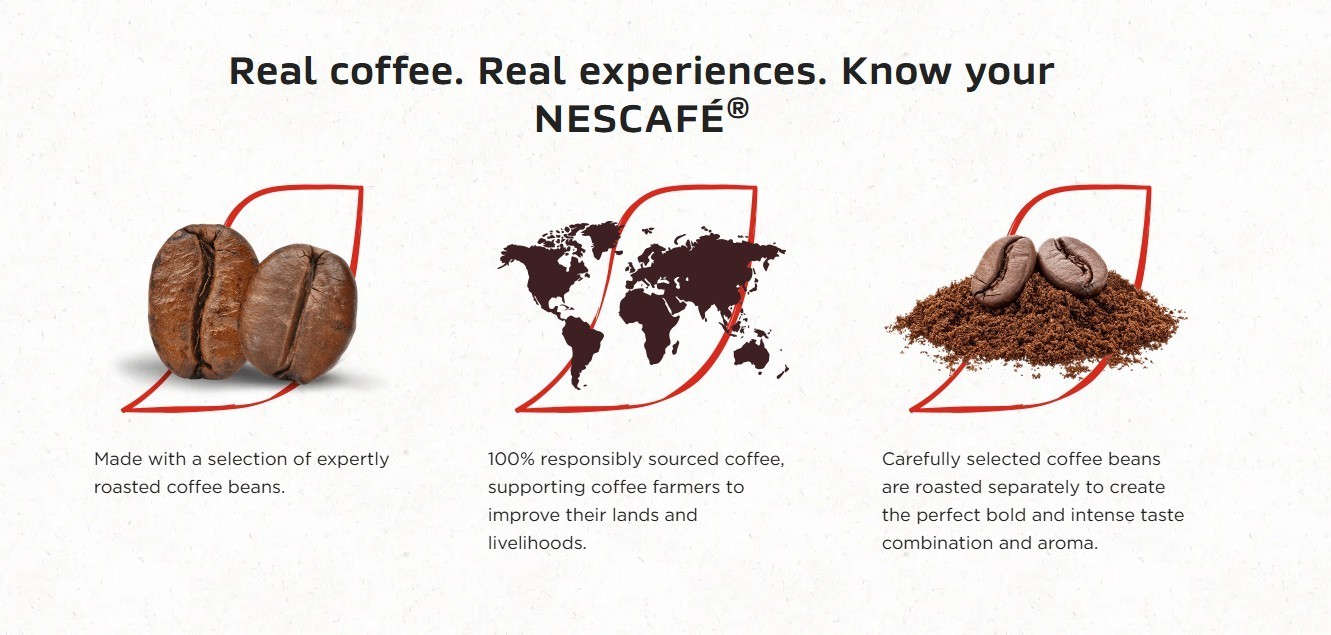 Real coffee. Real experiences. Know your NESCAFÉ®

Made with a selection of expertly roasted coffee beans.

100% responsibly sourced coffee, supporting coffee farmers to improve their lands and livelihoods.

Carefully selected coffee beans are roasted separately to create the perfect bold and intense taste combination and aroma.